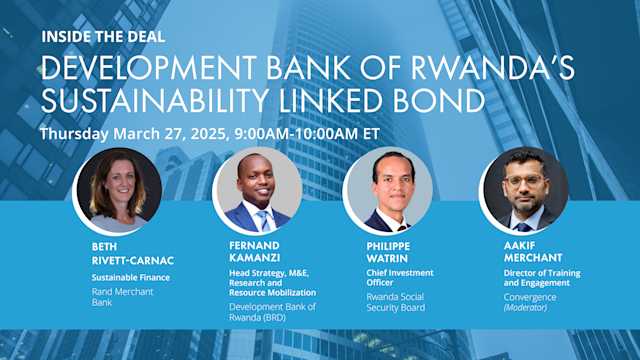 INSIDE THE DEAL

DEVELOPMENT BANK OF RWANDA'S SUSTAINABILITY LINKED BOND

Thursday March 27, 2025, 9:00AM-10:00AM ET

BETH RIVETT-CARNAC
Sustainable Finance
Rand Merchant Bank

FERNAND KAMANZI
Head Strategy, M&E, Research and Resource Mobilization
Development Bank of Rwanda (BRD)

PHILIPPE WATRIN
Chief Investment Officer
Rwanda Social Security Board

AAKIF MERCHANT
Director of Training and Engagement
Convergence
(Moderator)